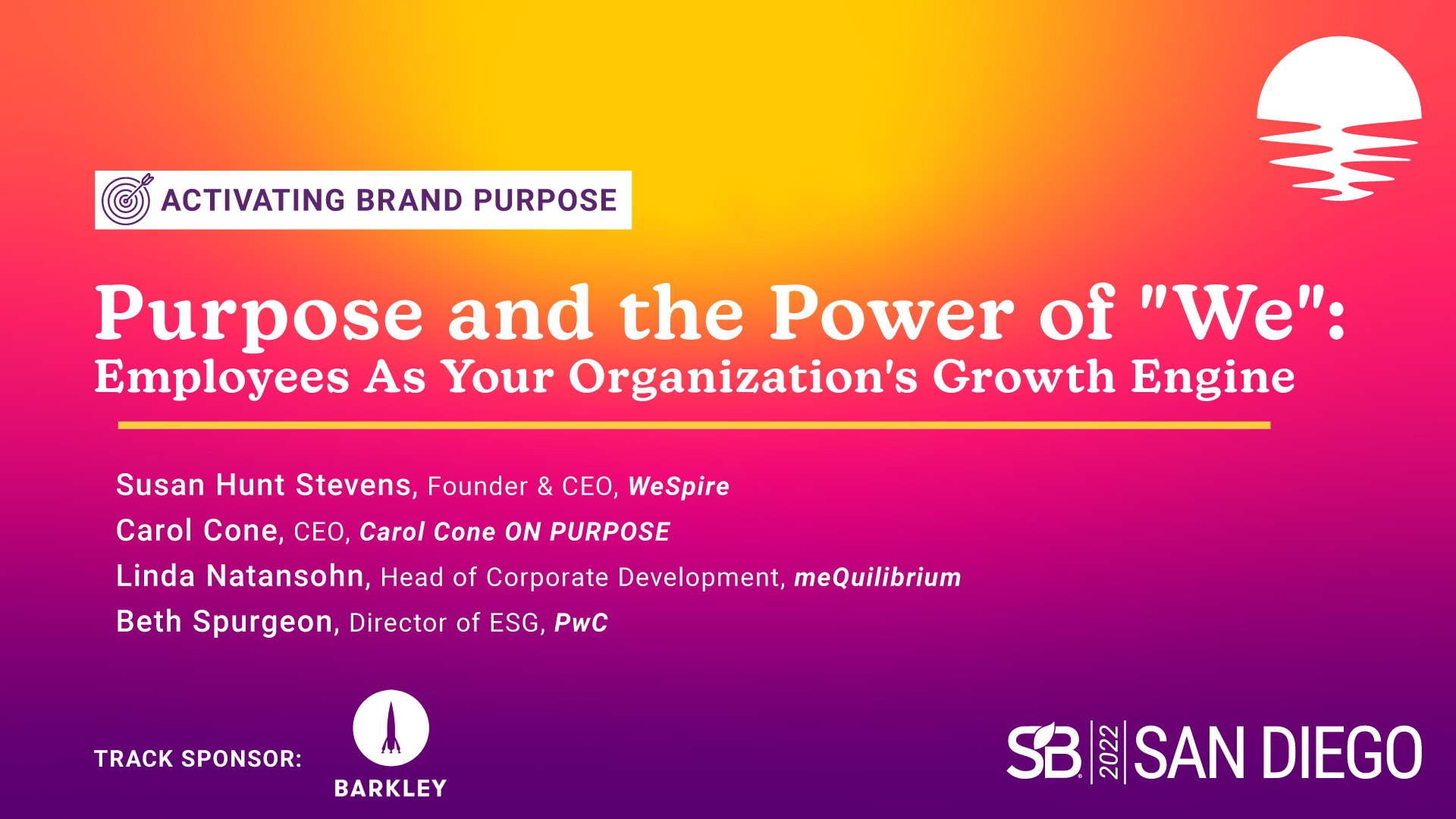 ACTIVATING BRAND PURPOSE

Purpose and the Power of "We": Employees As Your Organization's Growth Engine

Susan Hunt Stevens, Founder & CEO, WeSpire
Carol Cone, CEO, Carol Cone ON PURPOSE
Linda Natansohn, Head of Corporate Development, meQuilibrium
Beth Spurgeon, Director of ESG, PwC

TRACK SPONSOR: BARKLEY

SB 2022 SAN DIEGO